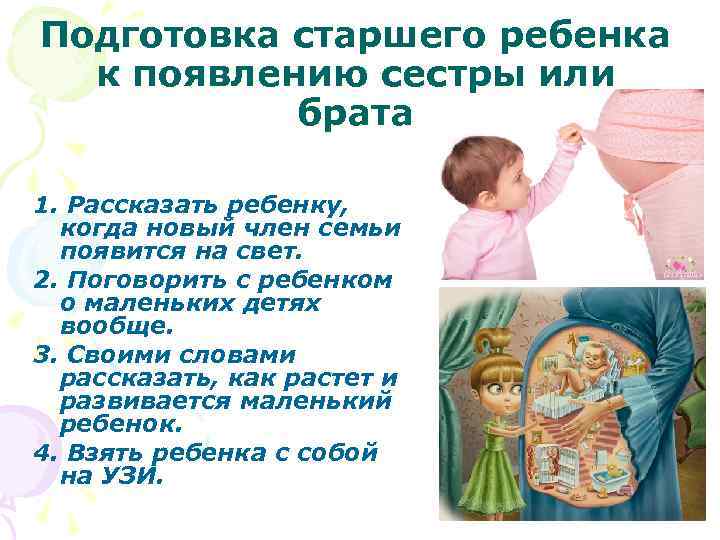 Подготовка старшего ребенка к появлению сестры или брата

1. Рассказать ребенку, когда новый член семьи появится на свет.

2. Поговорить с ребенком о маленьких детях вообще.

3. Своими словами рассказать, как растет и развивается маленький ребенок.

4. Взять ребенка с собой на УЗИ.